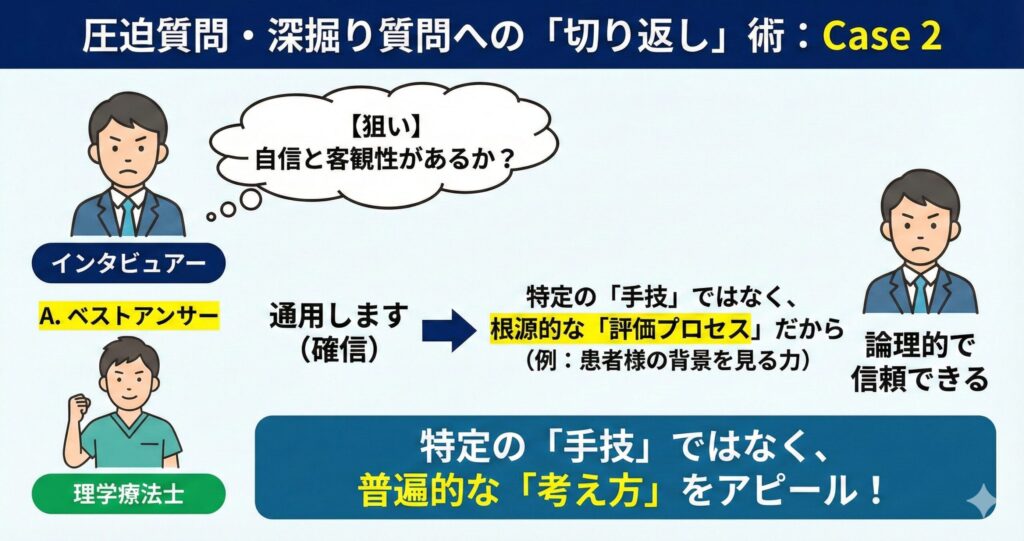 圧迫質問・深掘り質問への「切り返し」術：Case 2

【狙い】
自信と客観性があるか？

インタビュアー

A. ベストアンサー

通用します
（確信）

特定の「手技」ではなく、
根源的な「評価プロセス」だから
（例：患者様の背景を見る力）

論理的で
信頼できる

理学療法士

特定の「手技」ではなく、
普遍的な「考え方」をアピール！